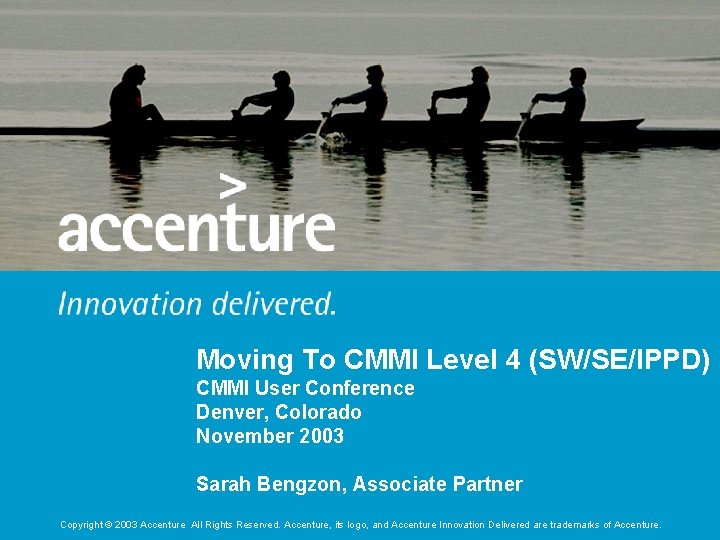 >
accenture

Innovation delivered.

Moving To CMMI Level 4 (SW/SE/IPPD)
CMMI User Conference
Denver, Colorado
November 2003

Sarah Bengzon, Associate Partner

Copyright © 2003 Accenture All Rights Reserved. Accenture, its logo, and Accenture Innovation Delivered are trademarks of Accenture.